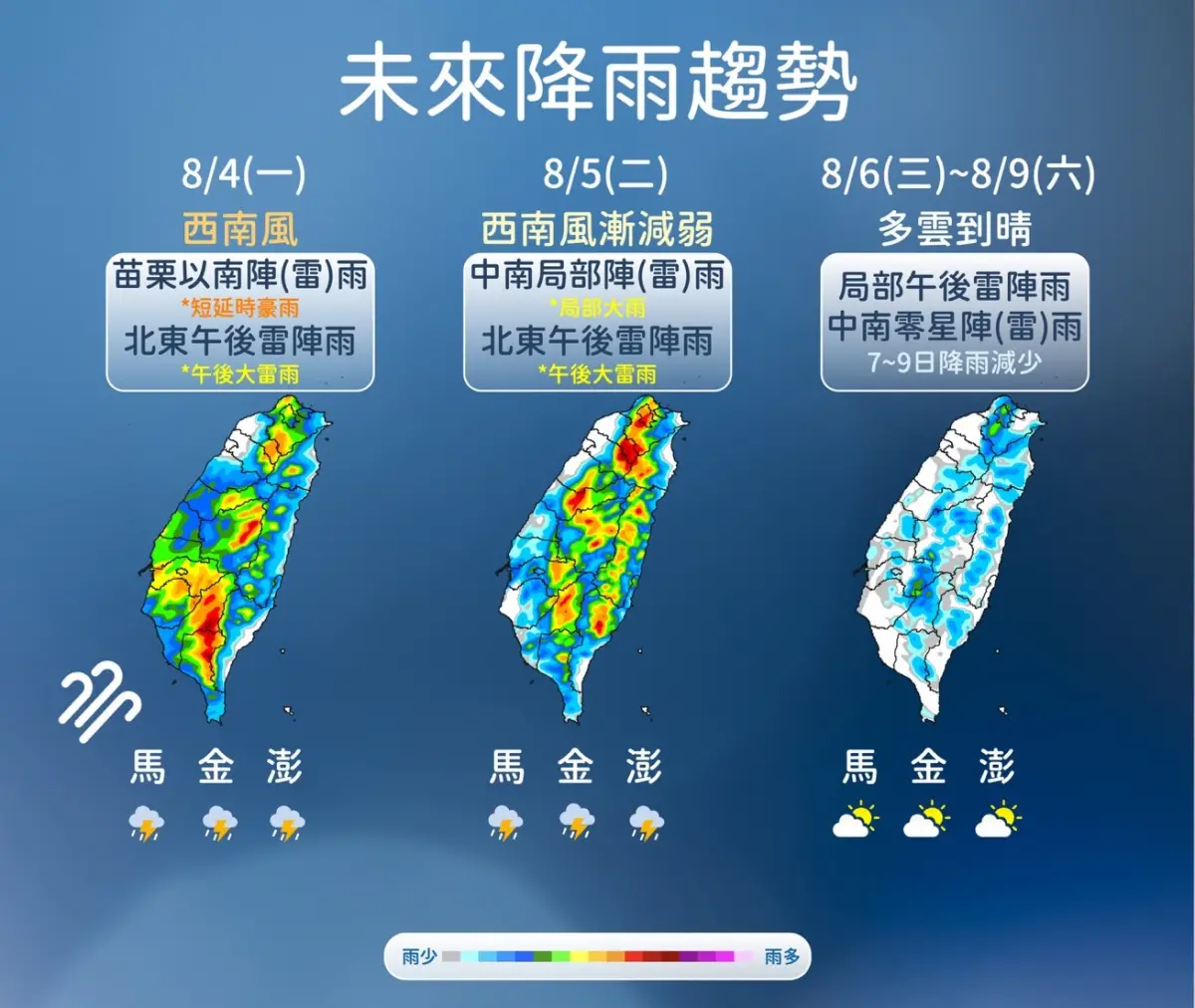 未來降雨趨勢

8/4(一)
西南風
苗栗以南陣(雷)雨
*短延時豪雨
北東午後雷陣雨
*午後大雷雨

馬 金 澎

8/5(二)
西南風漸減弱
中南局部陣(雷)雨
*局部大雨
北東午後雷陣雨
*午後大雷雨

馬 金 澎

8/6(三)~8/9(六)
多雲到晴
局部午後雷陣雨
中南零星陣(雷)雨
7~9日降雨減少

馬 金 澎

雨少 雨多